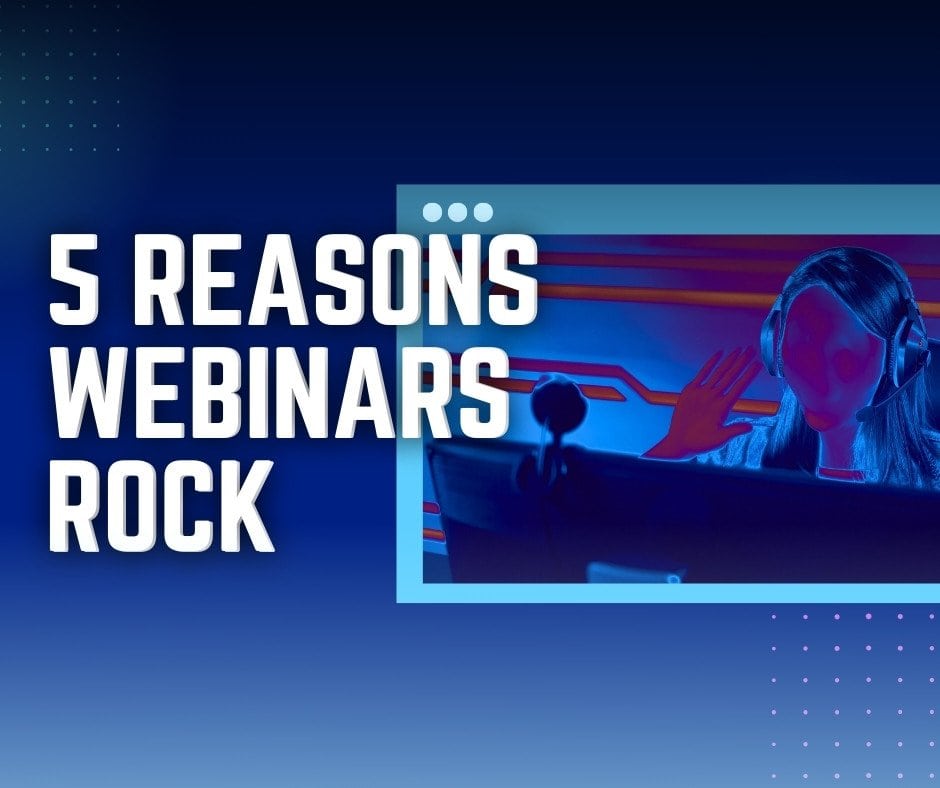 5 REASONS WEBINARS ROCK